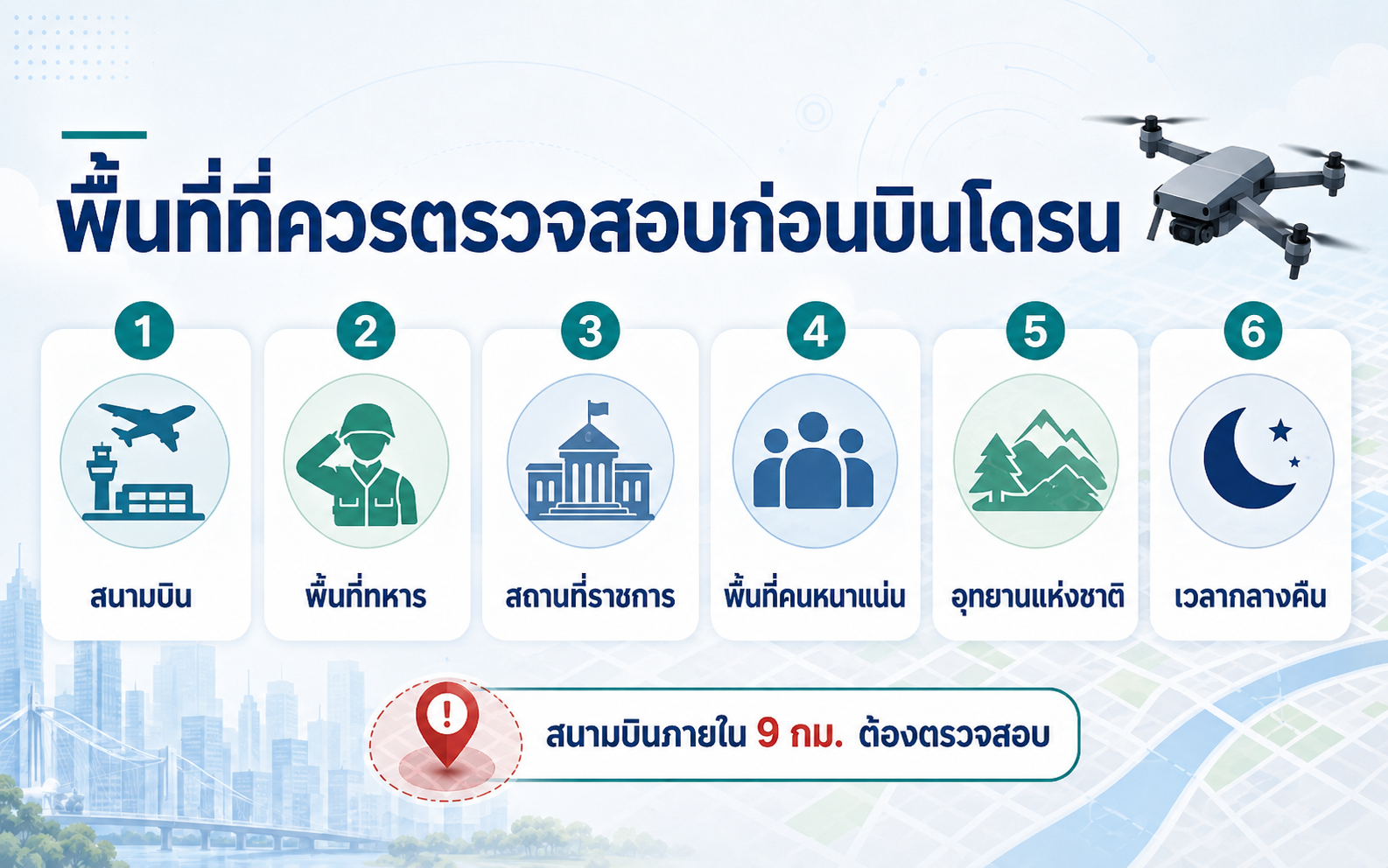 พื้นที่ที่ควรตรวจสอบก่อนบินโดรน

1
สนามบิน

2
พื้นที่ทหาร

3
สถานที่ราชการ

4
พื้นที่คนหนาแน่น

5
อุทยานแห่งชาติ

6
เวลากลางคืน

สนามบินภายใน 9 กม. ต้องตรวจสอบ